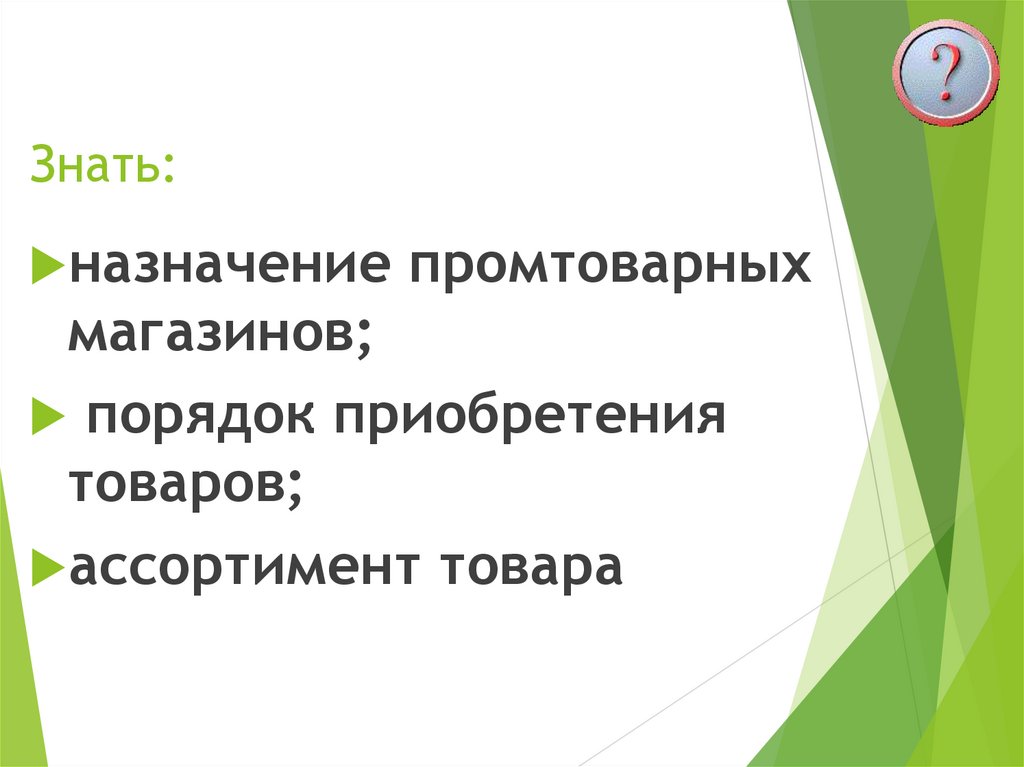 ?

Знать:

назначение промтоварных магазинов;

порядок приобретения товаров;

ассортимент товара